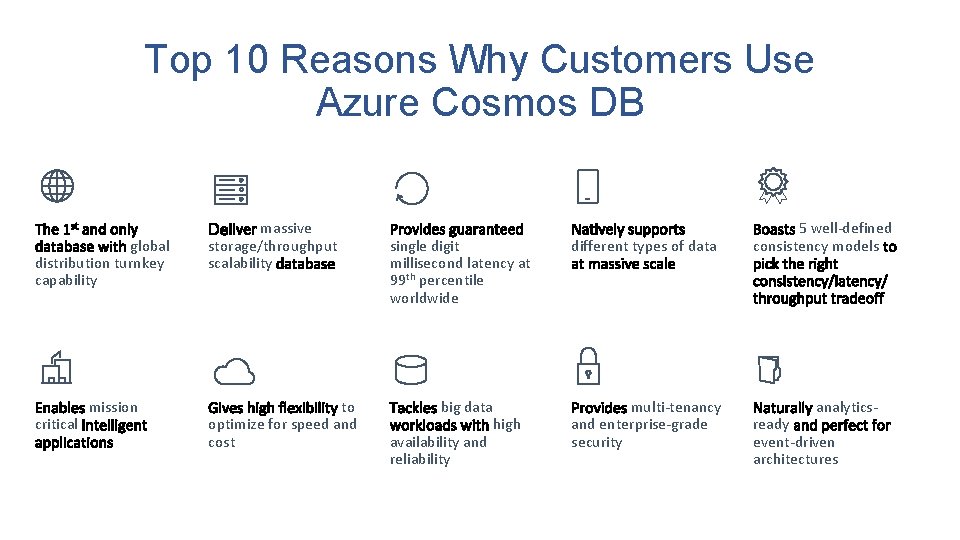 Top 10 Reasons Why Customers Use Azure Cosmos DB

The 1st and only database with global distribution turnkey capability

Deliver massive storage/throughput scalability database

Provides guaranteed single digit millisecond latency at 99th percentile worldwide

Natively supports different types of data at massive scale

Boasts 5 well-defined consistency models to pick the right consistency/latency/ throughput tradeoff

Enables mission critical intelligent applications

Gives high flexibility to optimize for speed and cost

Tackles big data workloads with high availability and reliability

Provides multi-tenancy and enterprise-grade security

Naturally analytics-ready and perfect for event-driven architectures